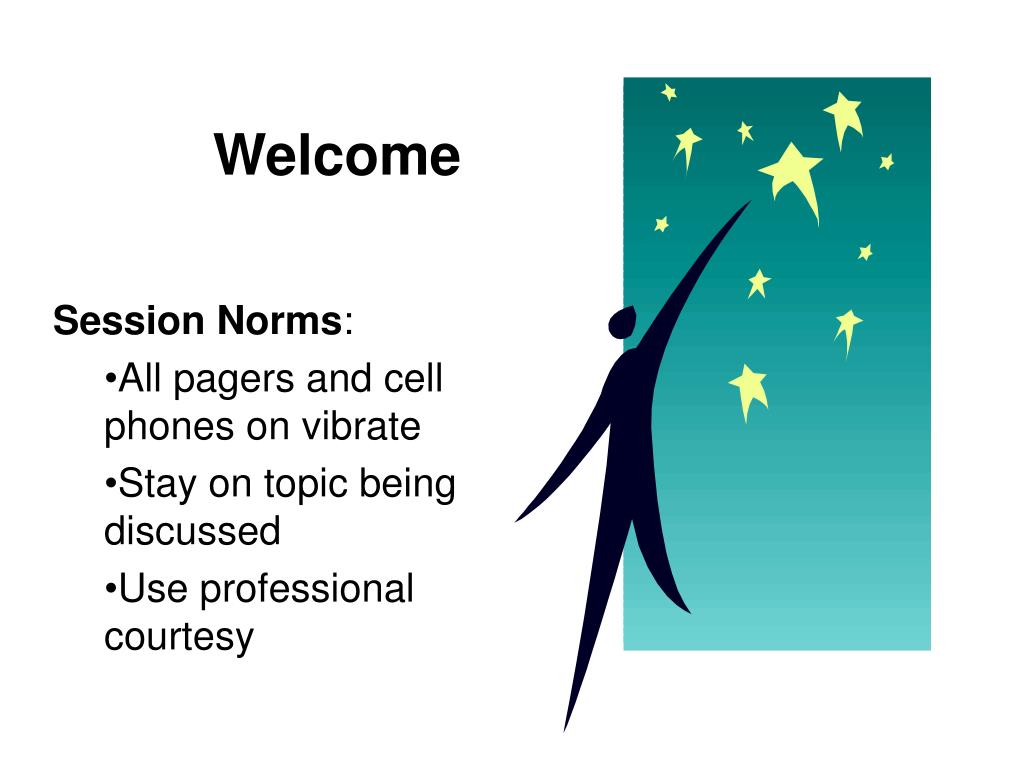 Welcome

Session Norms:

•All pagers and cell phones on vibrate

•Stay on topic being discussed

•Use professional courtesy